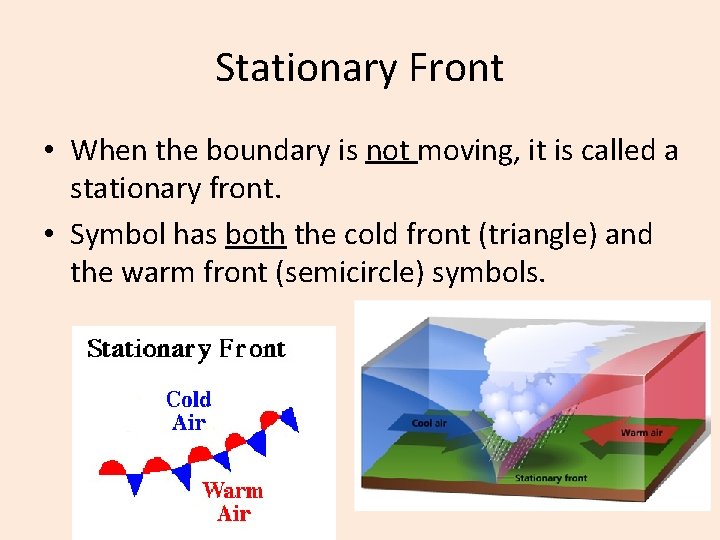 Stationary Front

• When the boundary is not moving, it is called a stationary front.

• Symbol has both the cold front (triangle) and the warm front (semicircle) symbols.

Stationary Front

Cold Air

Warm Air

Cool air

Warm air

Stationary front